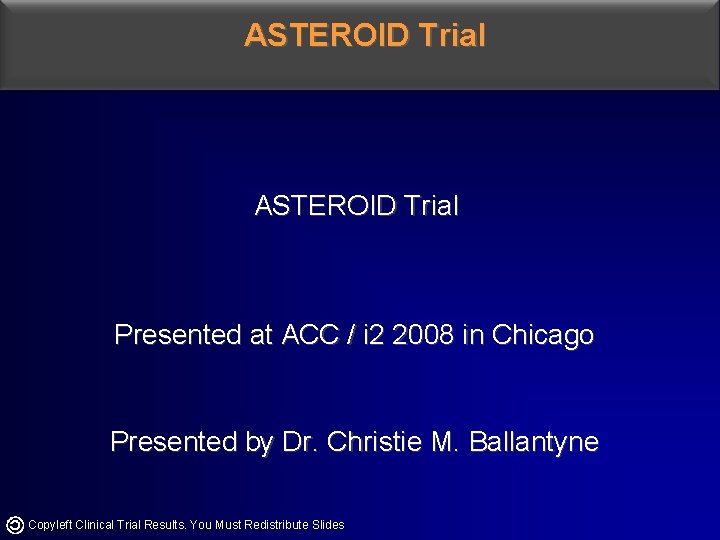 ASTEROID Trial

ASTEROID Trial

Presented at ACC / i2 2008 in Chicago

Presented by Dr. Christie M. Ballantyne

Copyleft Clinical Trial Results. You Must Redistribute Slides